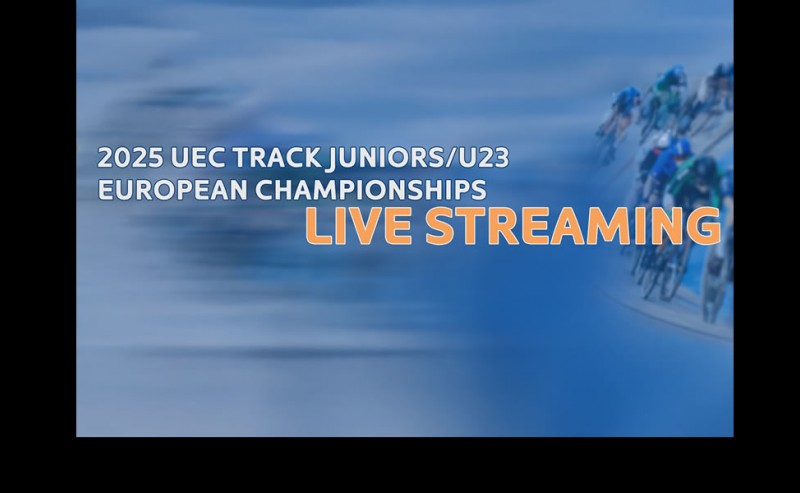 2025 UEC TRACK JUNIORS/U23
EUROPEAN CHAMPIONSHIPS
LIVE STREAMING